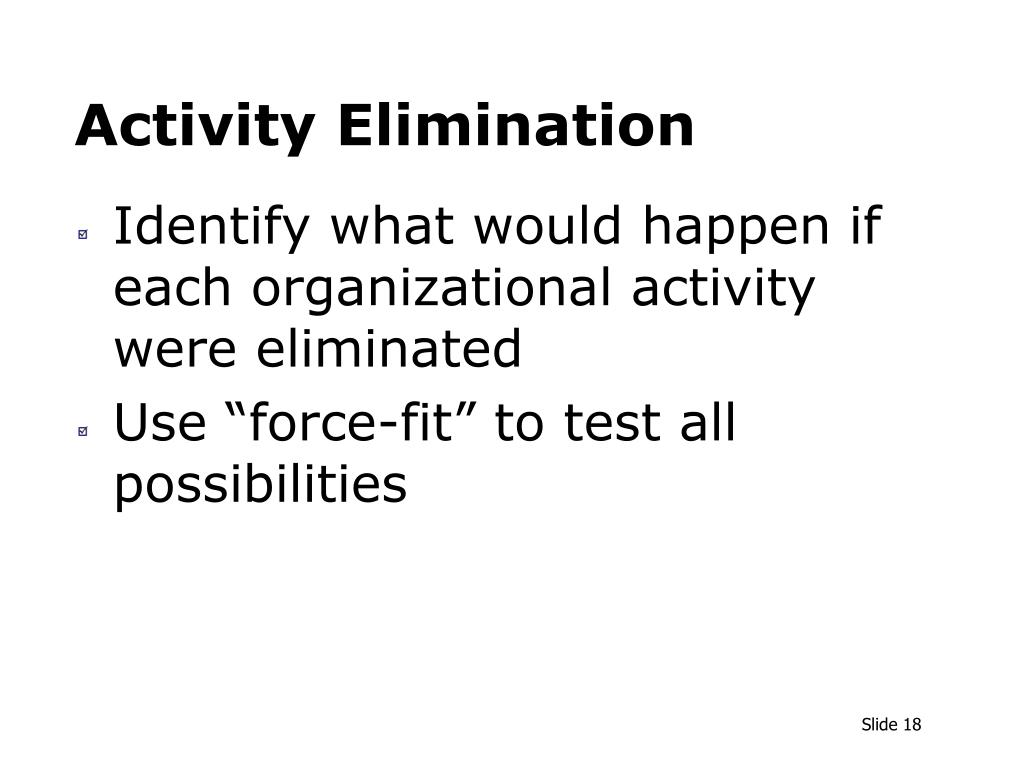 Activity Elimination

Identify what would happen if each organizational activity were eliminated

Use “force-fit” to test all possibilities

Slide 18